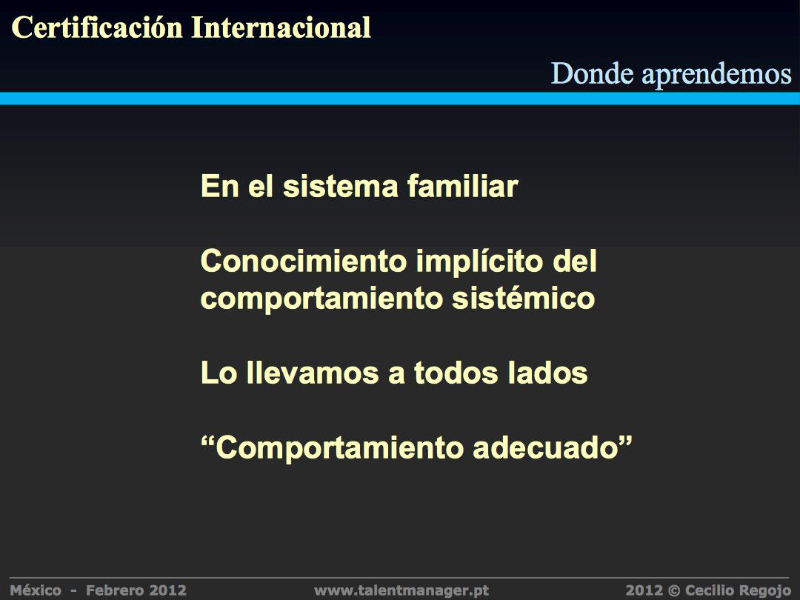 Certificación Internacional

Donde aprendemos

En el sistema familiar

Conocimiento implícito del comportamiento sistémico

Lo llevamos a todos lados

“Comportamiento adecuado”

México - Febrero 2012

www.talentmanager.pt

2012 © Cecilio Regojo